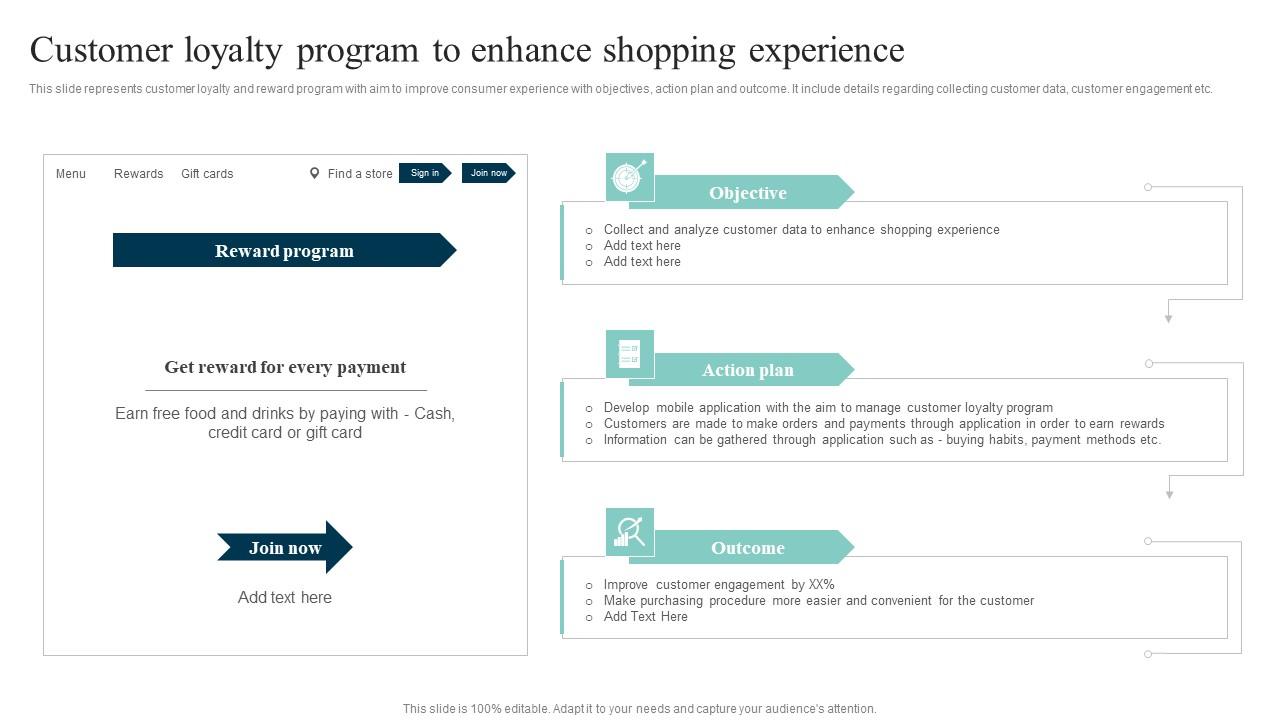 Customer loyalty program to enhance shopping experience

This slide represents customer loyalty and reward program with aim to improve consumer experience with objectives, action plan and outcome. It include details regarding collecting customer data, customer engagement etc.

Menu Rewards Gift cards Find a store Sign in Join now

Reward program

Get reward for every payment

Earn free food and drinks by paying with - Cash, credit card or gift card

Join now

Add text here

Objective

- Collect and analyze customer data to enhance shopping experience
- Add text here
- Add text here

Action plan

- Develop mobile application with the aim to manage customer loyalty program
- Customers are made to make orders and payments through application in order to earn rewards
- Information can be gathered through application such as - buying habits, payment methods etc.

Outcome

- Improve customer engagement by XX%
- Make purchasing procedure more easier and convenient for the customer
- Add Text Here

This slide is 100% editable. Adapt it to your needs and capture your audience's attention.